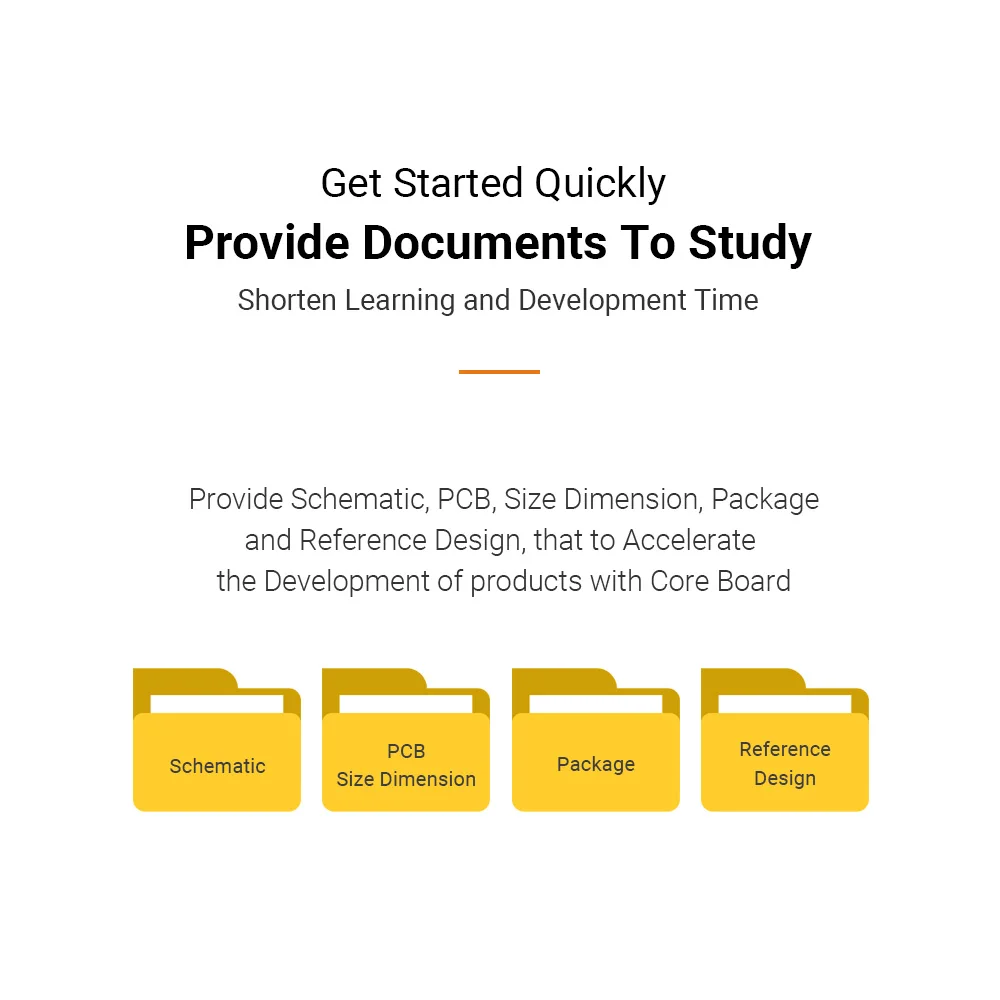 Get Started Quickly

Provide Documents To Study

Shorten Learning and Development Time

Provide Schematic, PCB, Size Dimension, Package and Reference Design, that to Accelerate the Development of products with Core Board

Schematic

PCB
Size Dimension

Package

Reference
Design